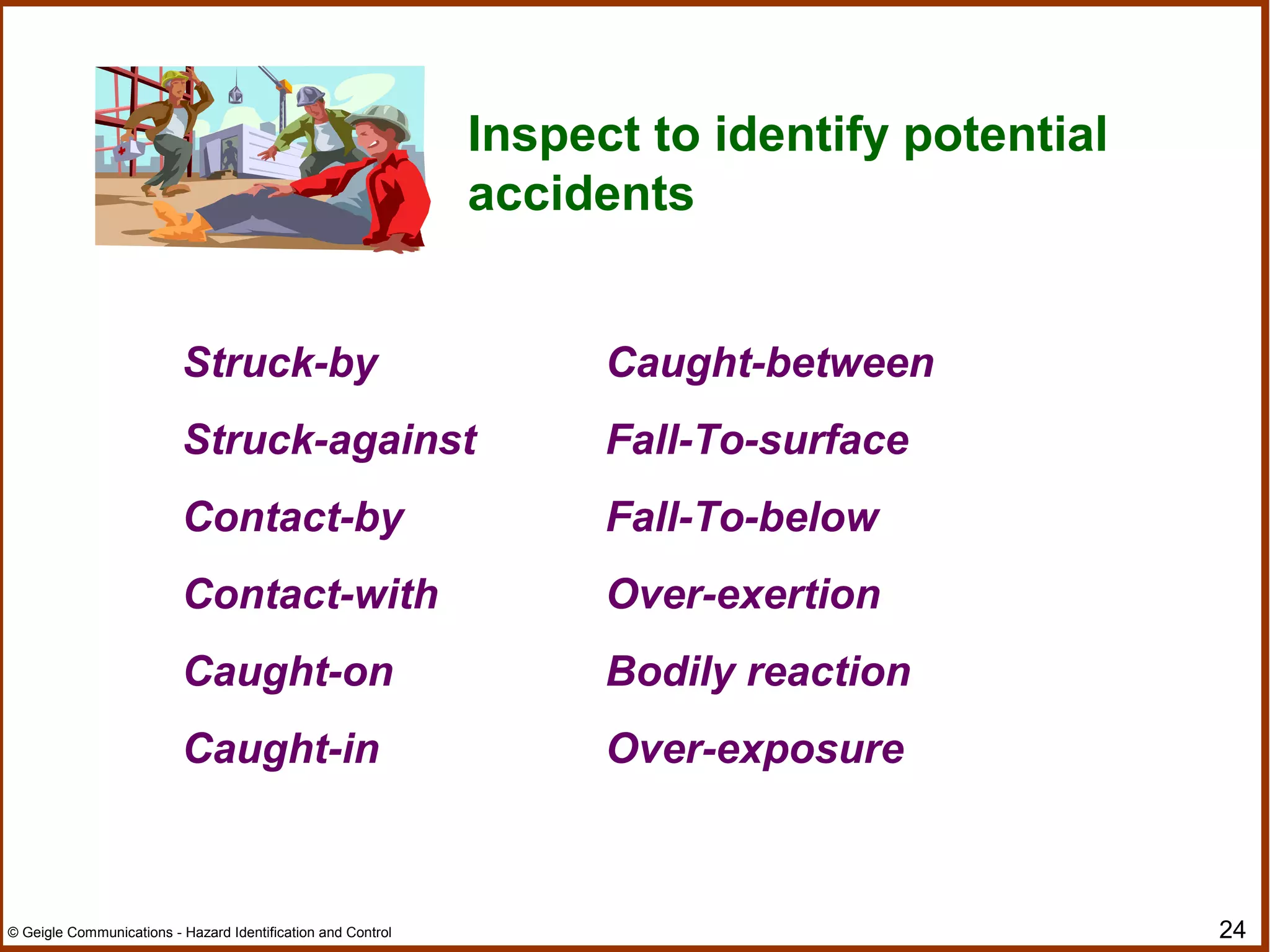 Inspect to identify potential accidents

Struck-by

Struck-against

Contact-by

Contact-with

Caught-on

Caught-in

Caught-between

Fall-To-surface

Fall-To-below

Over-exertion

Bodily reaction

Over-exposure

© Geigle Communications - Hazard Identification and Control

24